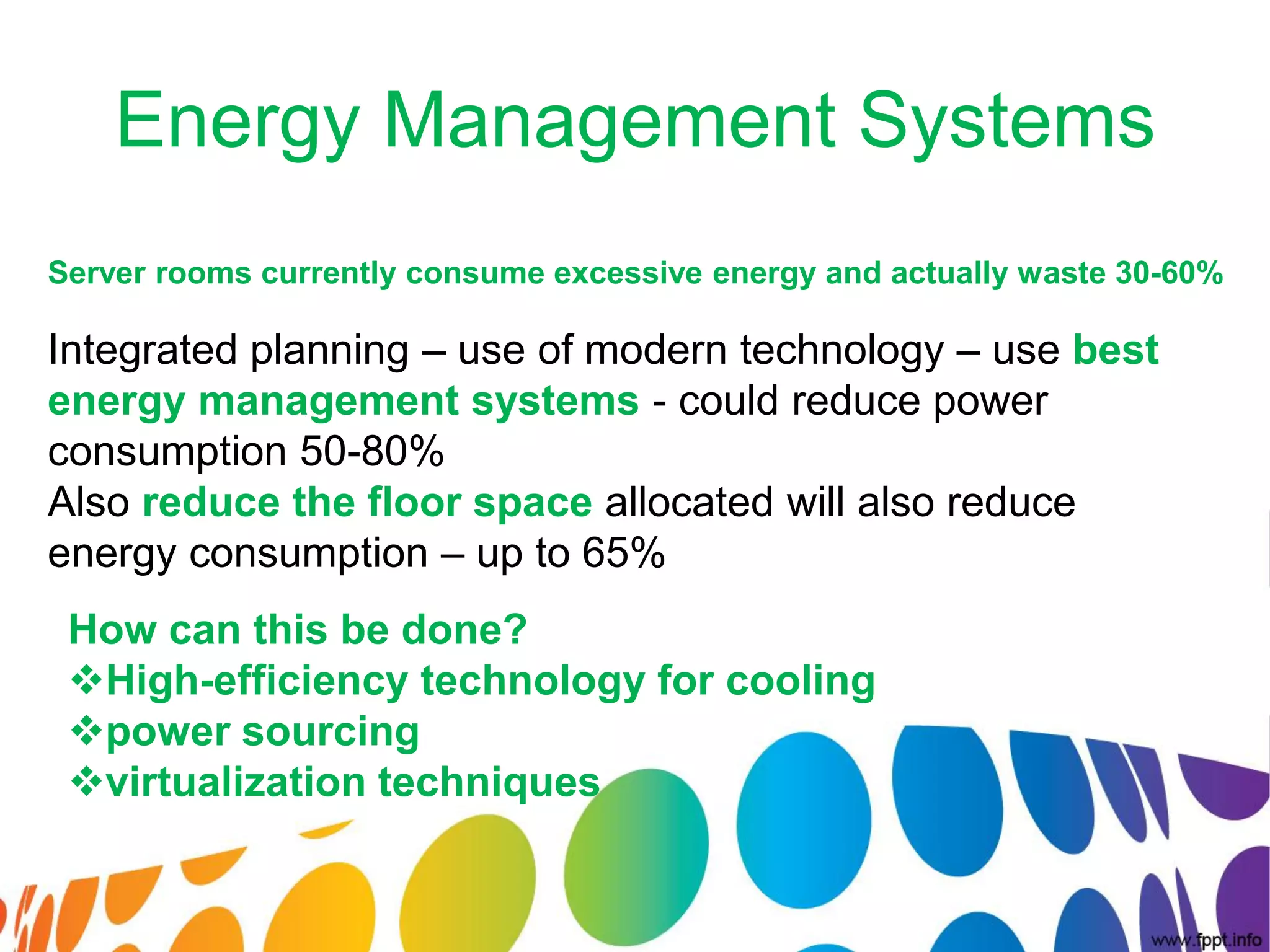 Energy Management Systems

Server rooms currently consume excessive energy and actually waste 30-60%

Integrated planning – use of modern technology – use best energy management systems - could reduce power consumption 50-80%
Also reduce the floor space allocated will also reduce energy consumption – up to 65%

How can this be done?
❖High-efficiency technology for cooling
❖power sourcing
❖virtualization techniques

www.fppt.info